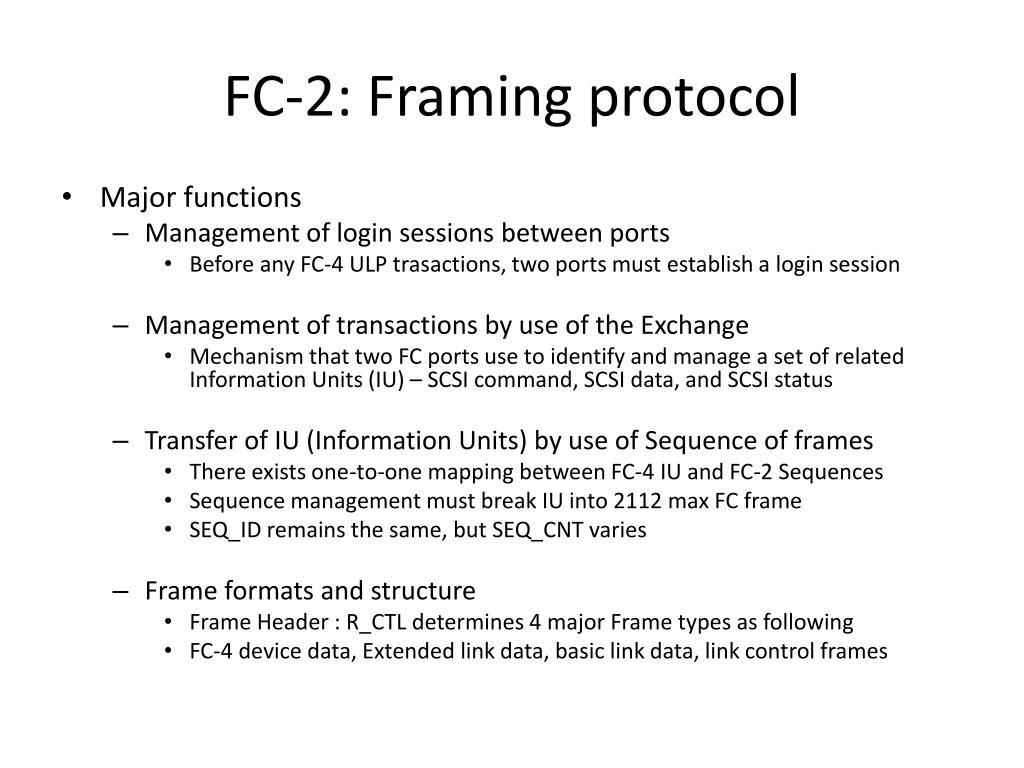 FC-2: Framing protocol

• Major functions
– Management of login sessions between ports
• Before any FC-4 ULP trasactions, two ports must establish a login session

– Management of transactions by use of the Exchange
• Mechanism that two FC ports use to identify and manage a set of related Information Units (IU) – SCSI command, SCSI data, and SCSI status

– Transfer of IU (Information Units) by use of Sequence of frames
• There exists one-to-one mapping between FC-4 IU and FC-2 Sequences
• Sequence management must break IU into 2112 max FC frame
• SEQ_ID remains the same, but SEQ_CNT varies

– Frame formats and structure
• Frame Header : R_CTL determines 4 major Frame types as following
• FC-4 device data, Extended link data, basic link data, link control frames